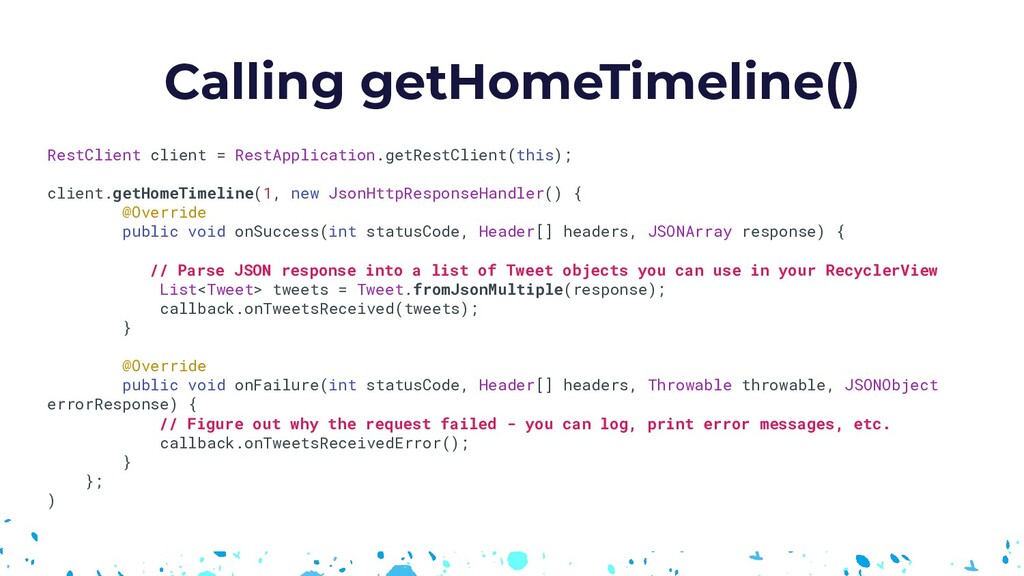 Calling getHomeTimeline()

RestClient client = RestApplication.getRestClient(this);

client.getHomeTimeline(1, new JsonHttpResponseHandler() {
        @Override
        public void onSuccess(int statusCode, Header[] headers, JSONArray response) {

           // Parse JSON response into a list of Tweet objects you can use in your RecyclerView
            List<Tweet> tweets = Tweet.fromJsonMultiple(response);
            callback.onTweetsReceived(tweets);
        }

        @Override
        public void onFailure(int statusCode, Header[] headers, Throwable throwable, JSONObject errorResponse) {
            // Figure out why the request failed - you can log, print error messages, etc.
            callback.onTweetsReceivedError();
        }
    };
)